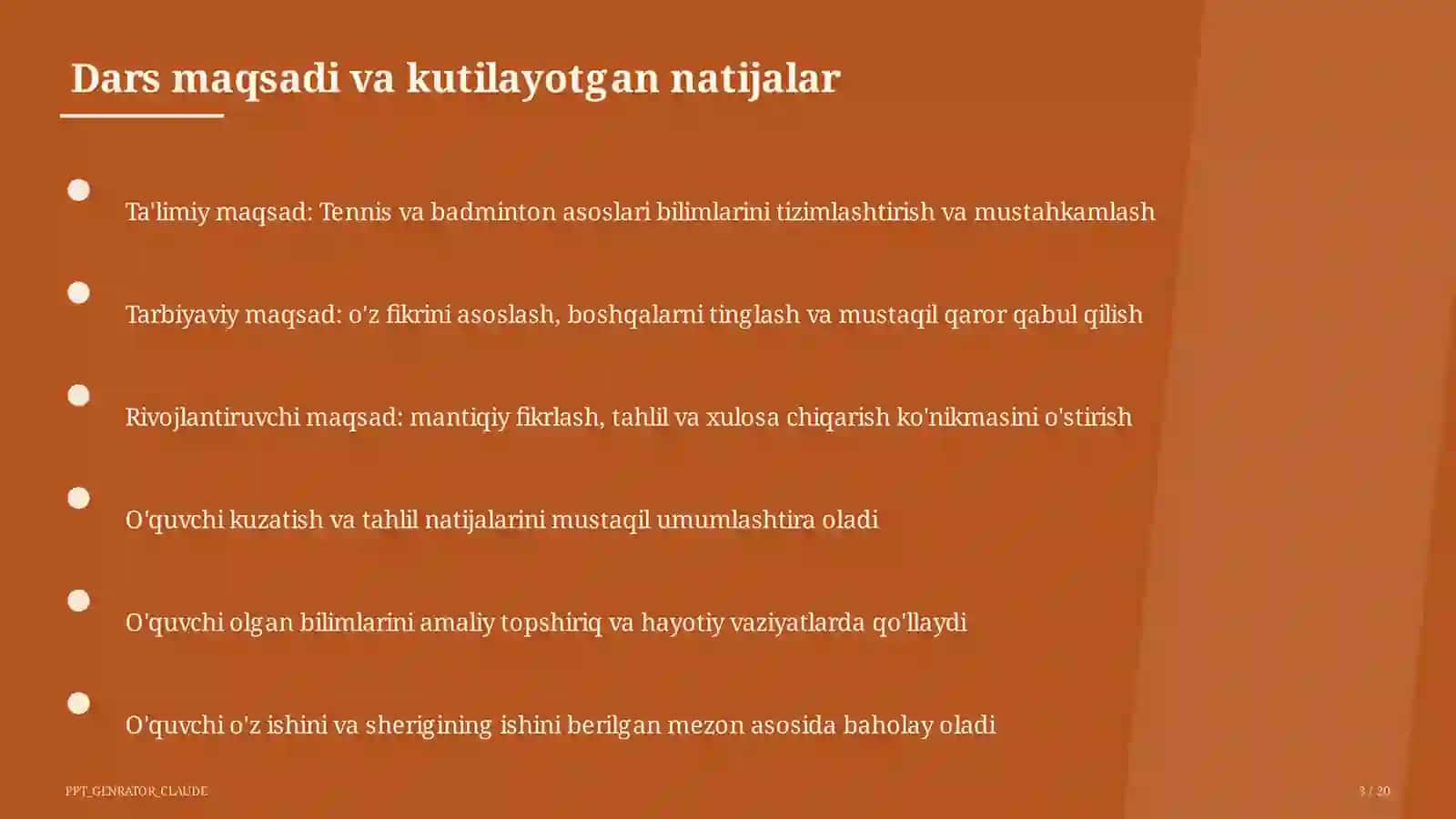 Dars maqsadi va kutilayotgan natijalar

Ta'limiy maqsad: Tennis va badminton asoslari bilimlarini tizimlashtirish va mustahkamlash

Tarbiyaviy maqsad: o'z fikrini asoslash, boshqalarni tinglash va mustaqil qaror qabul qilish

Rivojlantiruvchi maqsad: mantiqiy fikrlash, tahlil va xulosa chiqarish ko'nikmasini o'stirish

O'quvchi kuzatish va tahlil natijalarini mustaqil umumlashtira oladi

O'quvchi olgan bilimlarini amaliy topshiriq va hayotiy vaziyatlarda qo'llaydi

O'quvchi o'z ishini va sherigining ishini berilgan mezon asosida baholay oladi

PPT_GENRATOR_CLAUDE

3 / 20